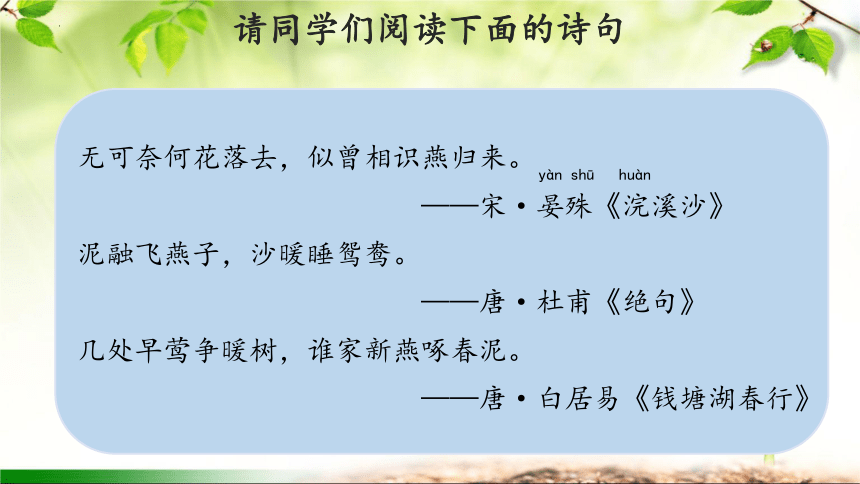 请同学们阅读下面的诗句

无可奈何花落去，似曾相识燕归来。

yàn shū huàn
——宋·晏殊《浣溪沙》

泥融飞燕子，沙暖睡鸳鸯。

——唐·杜甫《绝句》

几处早莺争暖树，谁家新燕啄春泥。

——唐·白居易《钱塘湖春行》